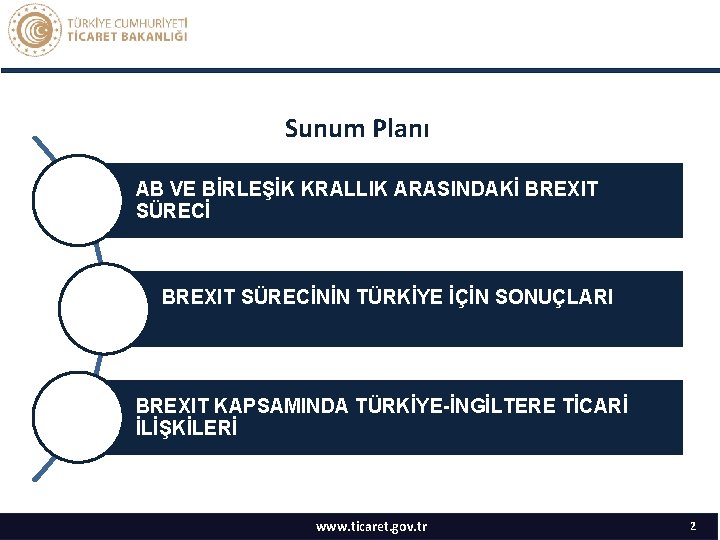 TÜRKİYE CUMHURİYETİ
TİCARET BAKANLIĞI

Sunum Planı

AB VE BİRLEŞİK KRALLIK ARASINDAKİ BREXIT SÜRECİ

BREXIT SÜRECİNİN TÜRKİYE İÇİN SONUÇLARI

BREXIT KAPSAMINDA TÜRKİYE-İNGİLTERE TİCARİ İLİŞKİLERİ

www.ticaret.gov.tr

2